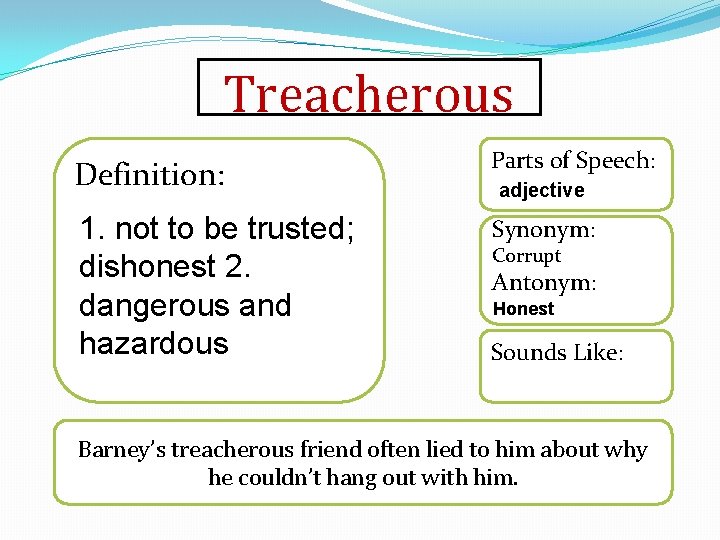 Treacherous

Definition:

1. not to be trusted; dishonest 2. dangerous and hazardous

Parts of Speech:
adjective

Synonym:
Corrupt
Antonym:
Honest

Sounds Like:

Barney's treacherous friend often lied to him about why he couldn't hang out with him.